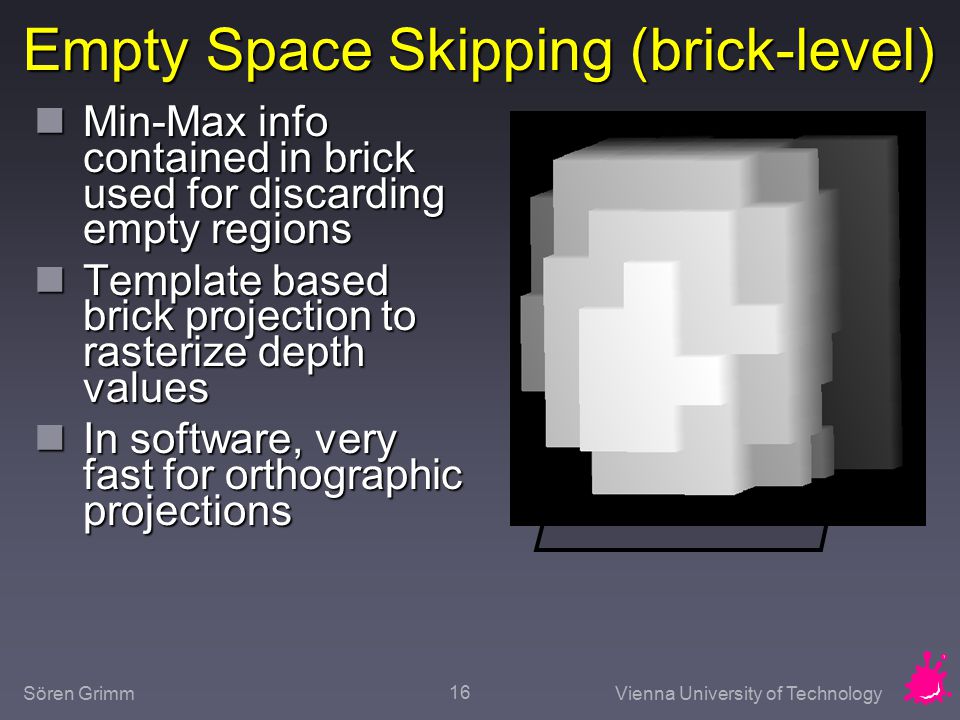 Empty Space Skipping (brick-level)

Min-Max info contained in brick used for discarding empty regions

Template based brick projection to rasterize depth values

In software, very fast for orthographic projections

Sören Grimm 16 Vienna University of Technology